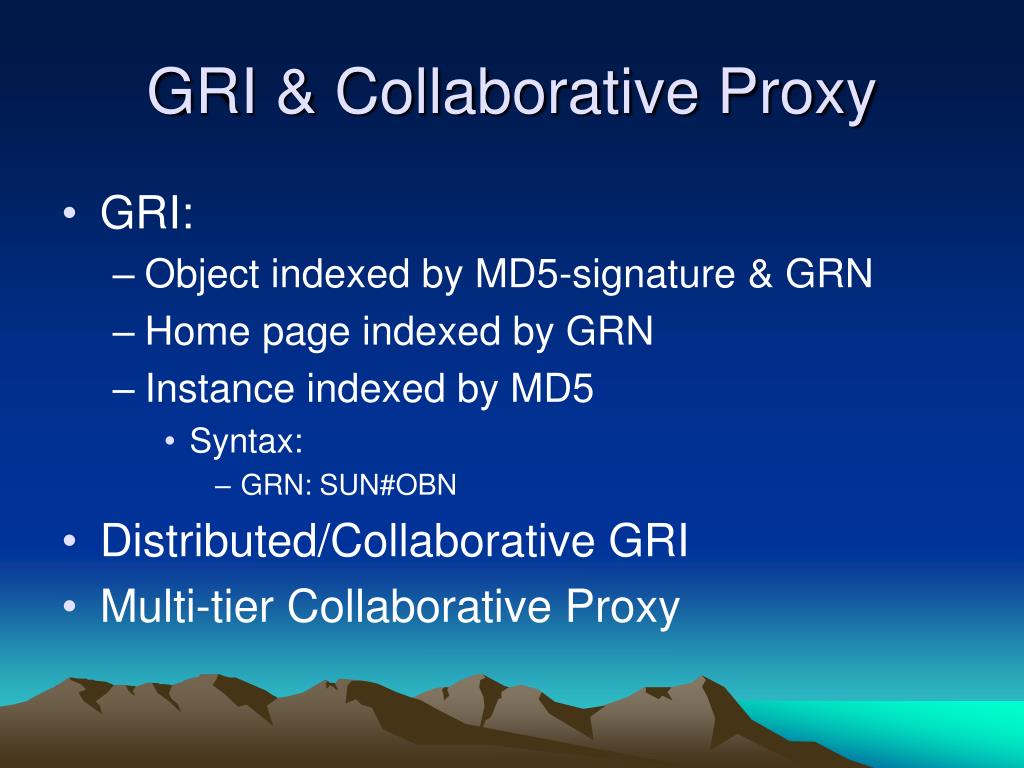 GRI & Collaborative Proxy

• GRI:
– Object indexed by MD5-signature & GRN
– Home page indexed by GRN
– Instance indexed by MD5
• Syntax:
– GRN: SUN#OBN
• Distributed/Collaborative GRI
• Multi-tier Collaborative Proxy